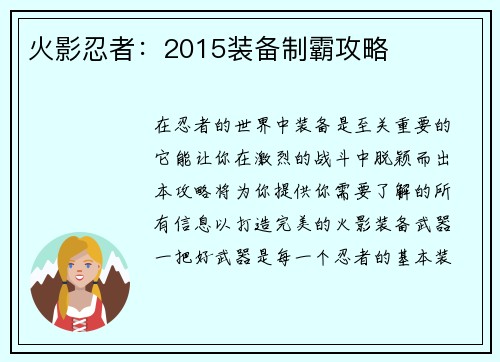 火影忍者：2015装备制霸攻略

在忍者的世界中装备是至关重要的它能让你在激烈的战斗中脱颖而出本攻略将为你提供你需要了解的所有信息以打造完美的火影装备武器一把好武器是每一个忍者的基本装